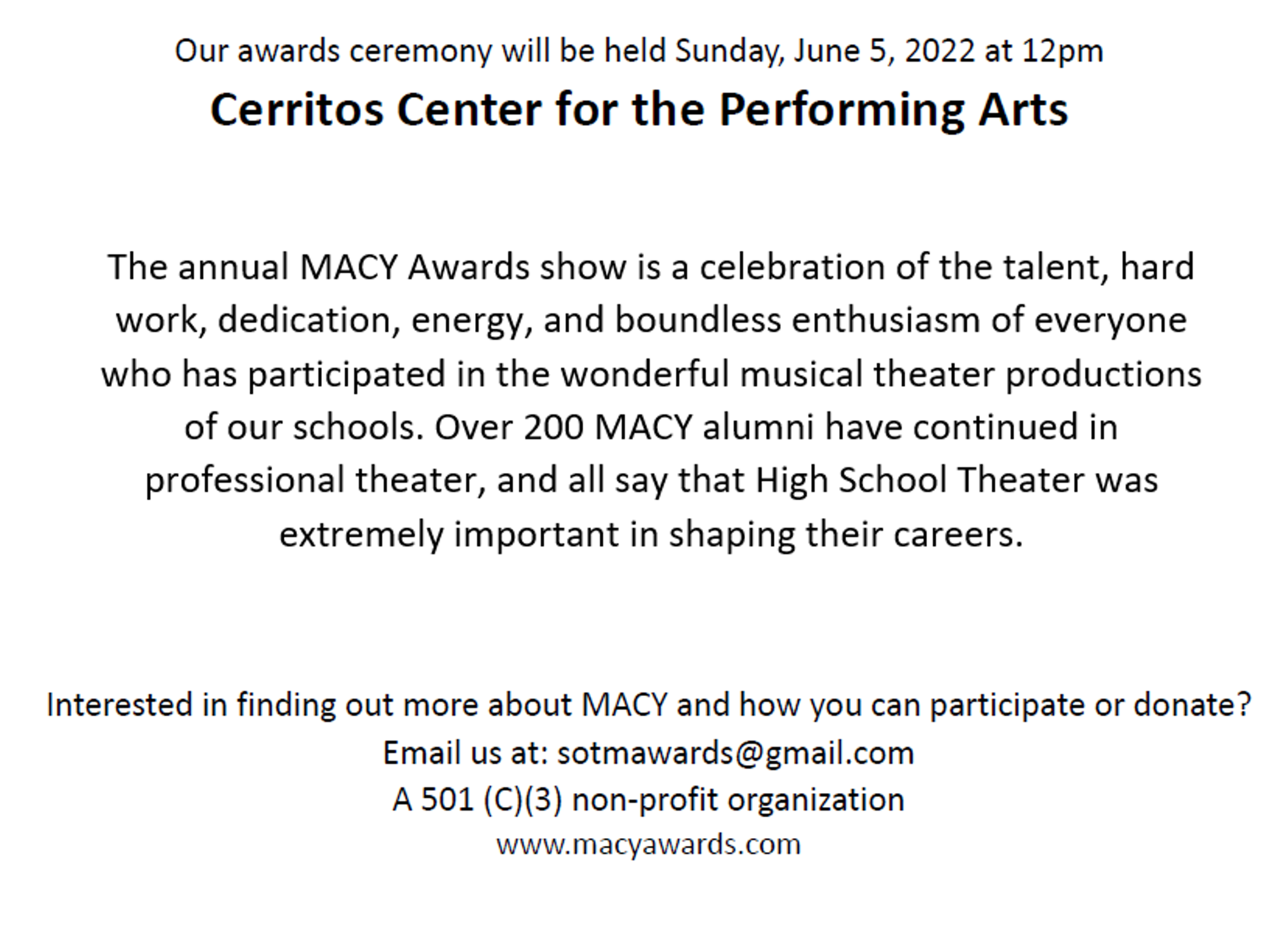 Our awards ceremony will be held Sunday, June 5, 2022 at 12pm

Cerritos Center for the Performing Arts

The annual MACY Awards show is a celebration of the talent, hard work, dedication, energy, and boundless enthusiasm of everyone who has participated in the wonderful musical theater productions of our schools. Over 200 MACY alumni have continued in professional theater, and all say that High School Theater was extremely important in shaping their careers.

Interested in finding out more about MACY and how you can participate or donate?
Email us at: sotmawards@gmail.com
A 501 (C)(3) non-profit organization
www.macyawards.com